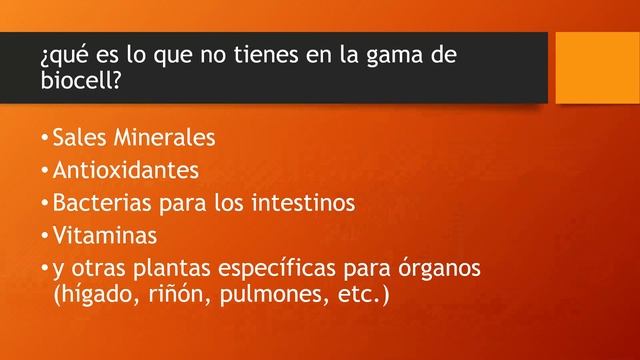 ¿qué es lo que no tienes en la gama de biocell?

• Sales Minerales
• Antioxidantes
• Bacterias para los intestinos
• Vitaminas
• y otras plantas específicas para órganos (hígado, riñón, pulmones, etc.)